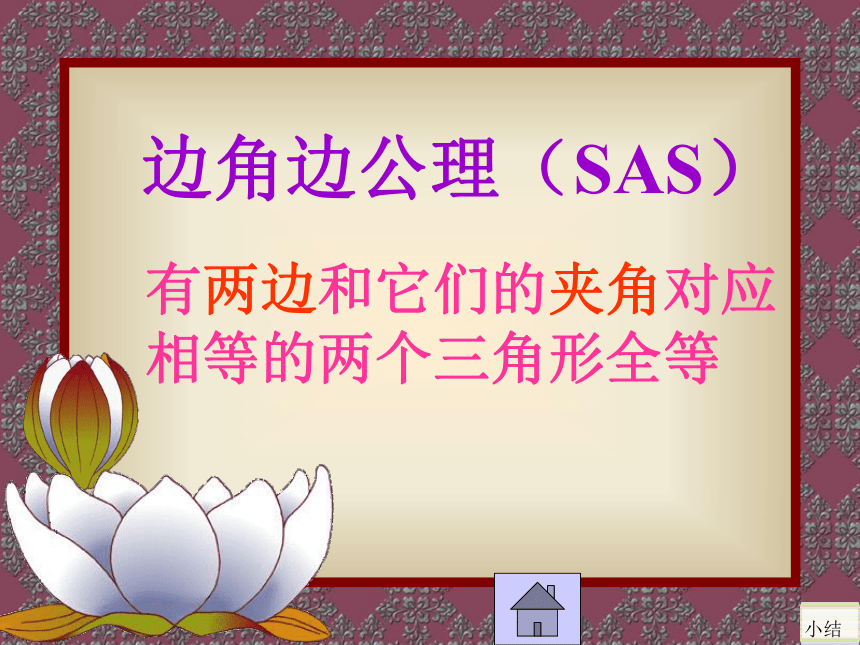 边角边公理（SAS）

有两边和它们的夹角对应相等的两个三角形全等

小结